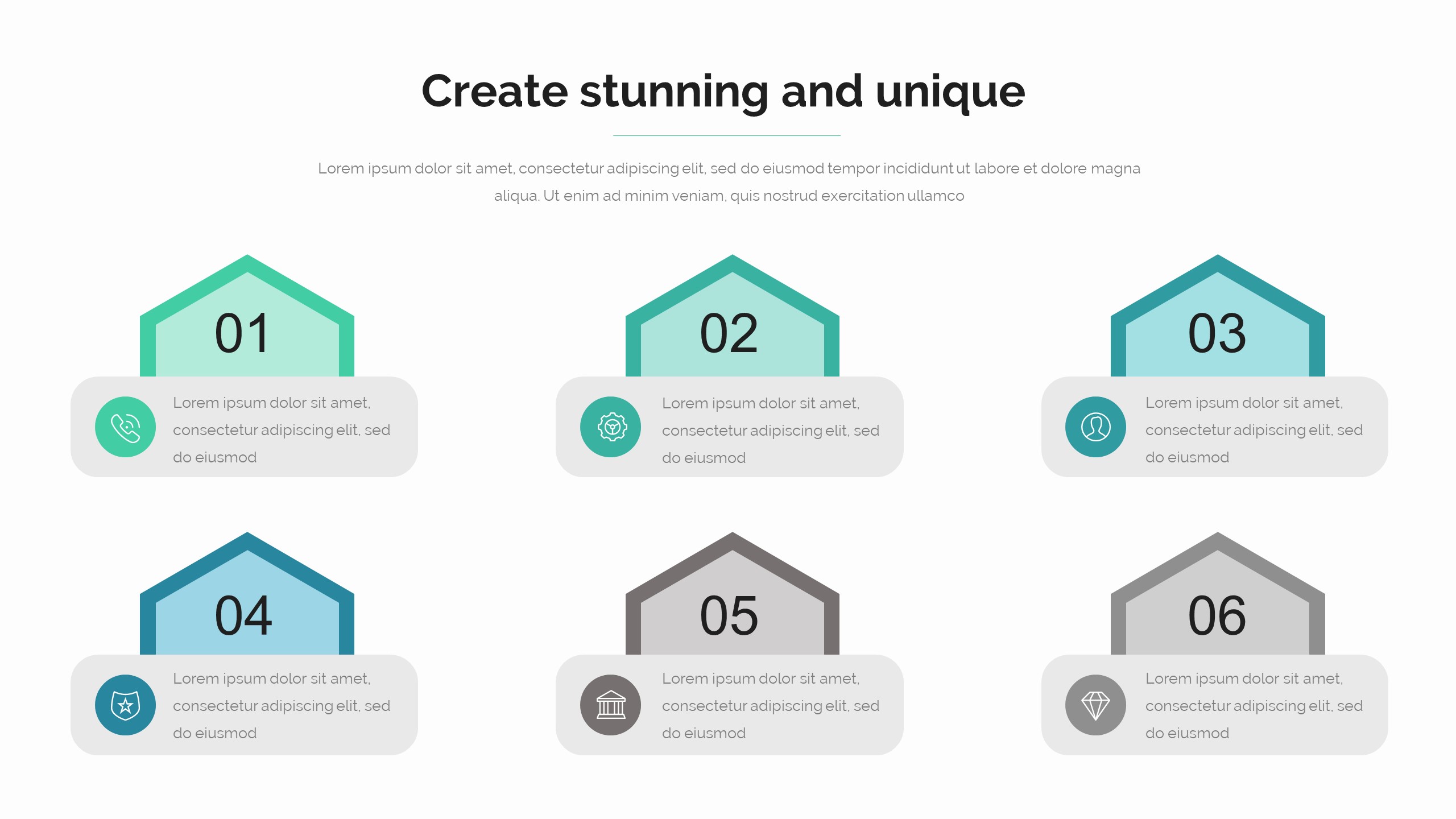 Create stunning and unique

Lorem ipsum dolor sit amet, consectetur adipiscing elit, sed do eiusmod tempor incididunt ut labore et dolore magna aliqua. Ut enim ad minim veniam, quis nostrud exercitation ullamco

01

Lorem ipsum dolor sit amet, consectetur adipiscing elit, sed do eiusmod

02

Lorem ipsum dolor sit amet, consectetur adipiscing elit, sed do eiusmod

03

Lorem ipsum dolor sit amet, consectetur adipiscing elit, sed do eiusmod

04

Lorem ipsum dolor sit amet, consectetur adipiscing elit, sed do eiusmod

05

Lorem ipsum dolor sit amet, consectetur adipiscing elit, sed do eiusmod

06

Lorem ipsum dolor sit amet, consectetur adipiscing elit, sed do eiusmod